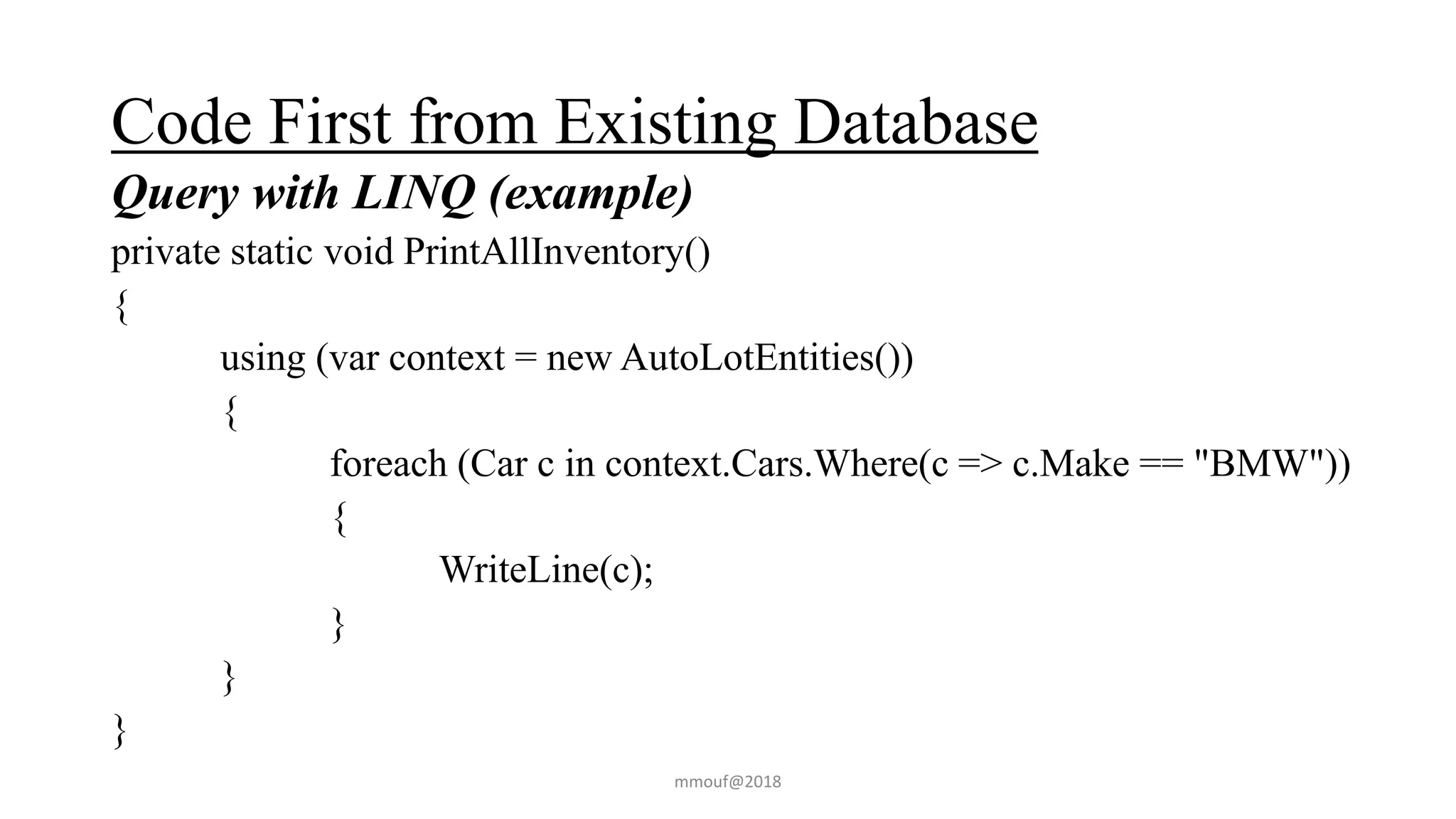 Code First from Existing Database

Query with LINQ (example)

private static void PrintAllInventory()
{
using (var context = new AutoLotEntities())
{
foreach (Car c in context.Cars.Where(c => c.Make == "BMW"))
{
WriteLine(c);
}
}
}

mmouf@2018